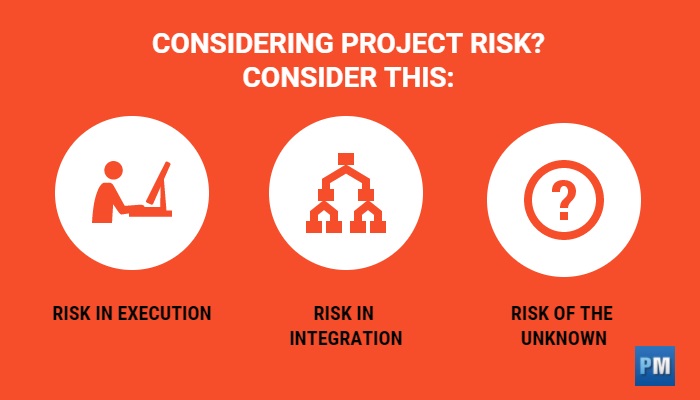 CONSIDERING PROJECT RISK?
CONSIDER THIS:

?

RISK IN EXECUTION

RISK IN INTEGRATION

RISK OF THE UNKNOWN

PM